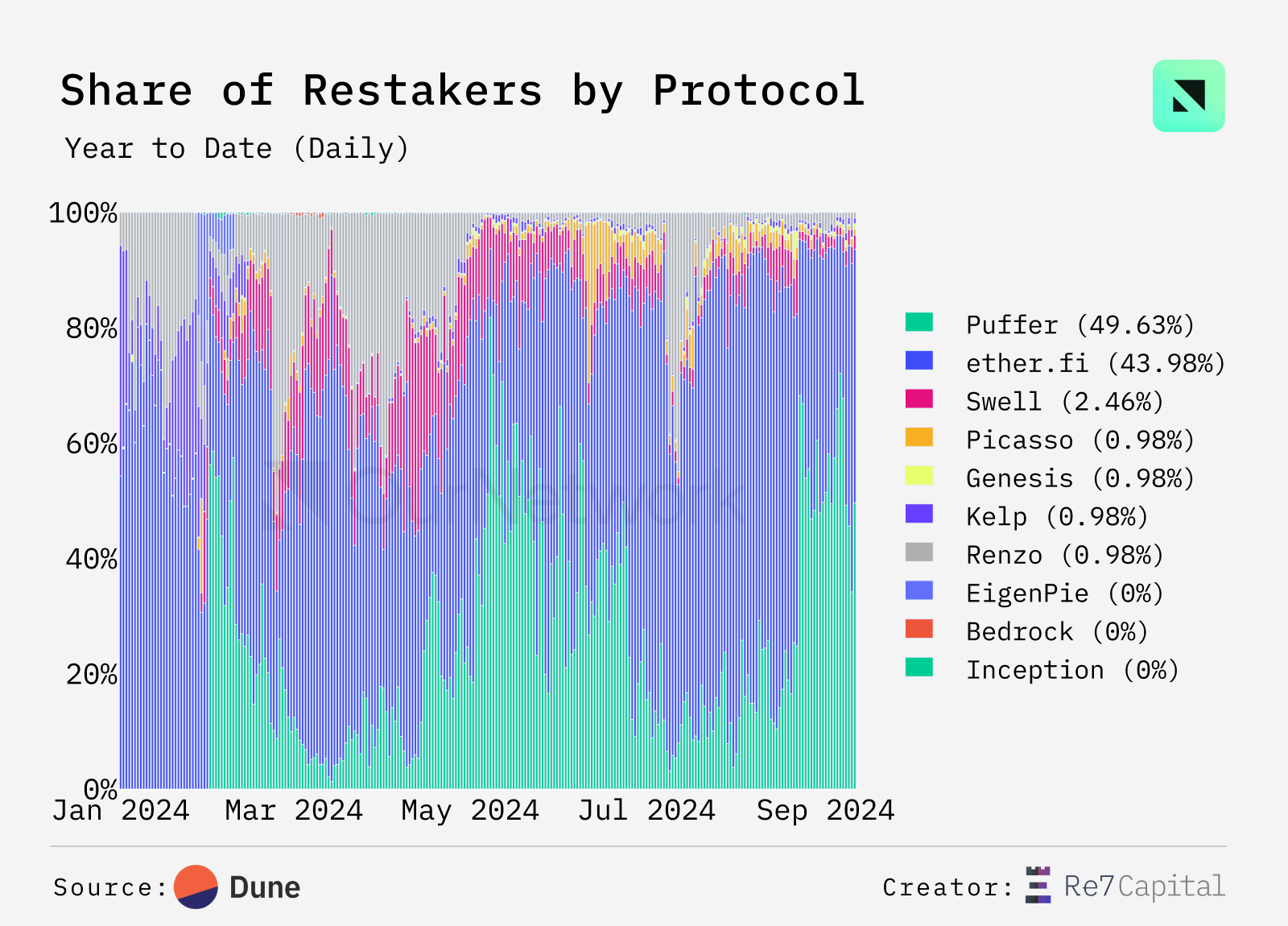 Share of Restakers by Protocol
Year to Date (Daily)

100%
80%
60%
40%
20%
0%

Jan 2024 Mar 2024 May 2024 Jul 2024 Sep 2024

Puffer (49.63%)
ether.fi (43.98%)
Swell (2.46%)
Picasso (0.98%)
Genesis (0.98%)
Kelp (0.98%)
Renzo (0.98%)
EigenPie (0%)
Bedrock (0%)
Inception (0%)

Source: Dune
Creator: Re7Capital